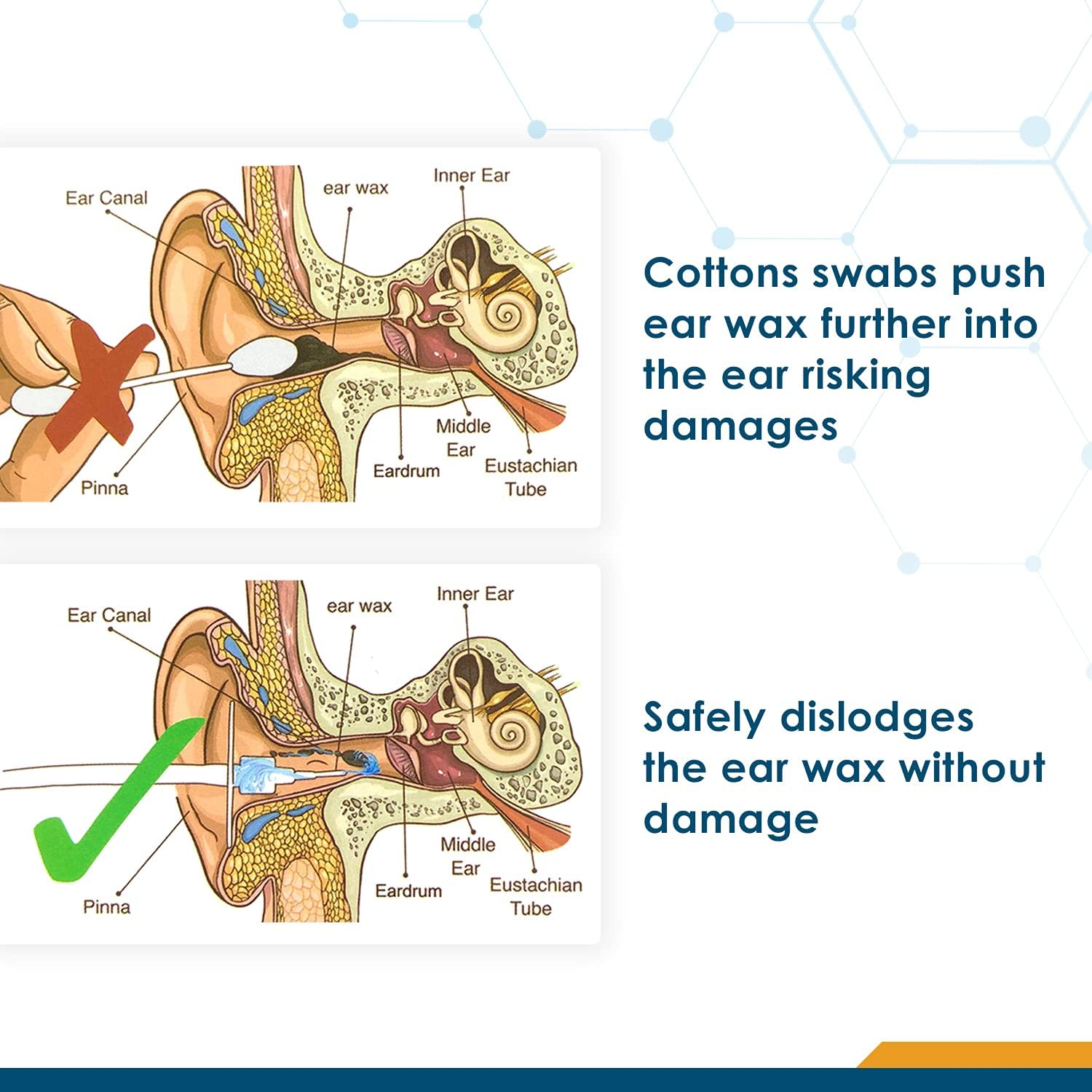 Ear Canal
ear wax
Inner Ear
Middle Ear
Eardrum
Eustachian Tube
Pinna

Cottons swabs push ear wax further into the ear risking damages

Ear Canal
ear wax
Inner Ear
Middle Ear
Eardrum
Eustachian Tube
Pinna

Safely dislodges the ear wax without damage